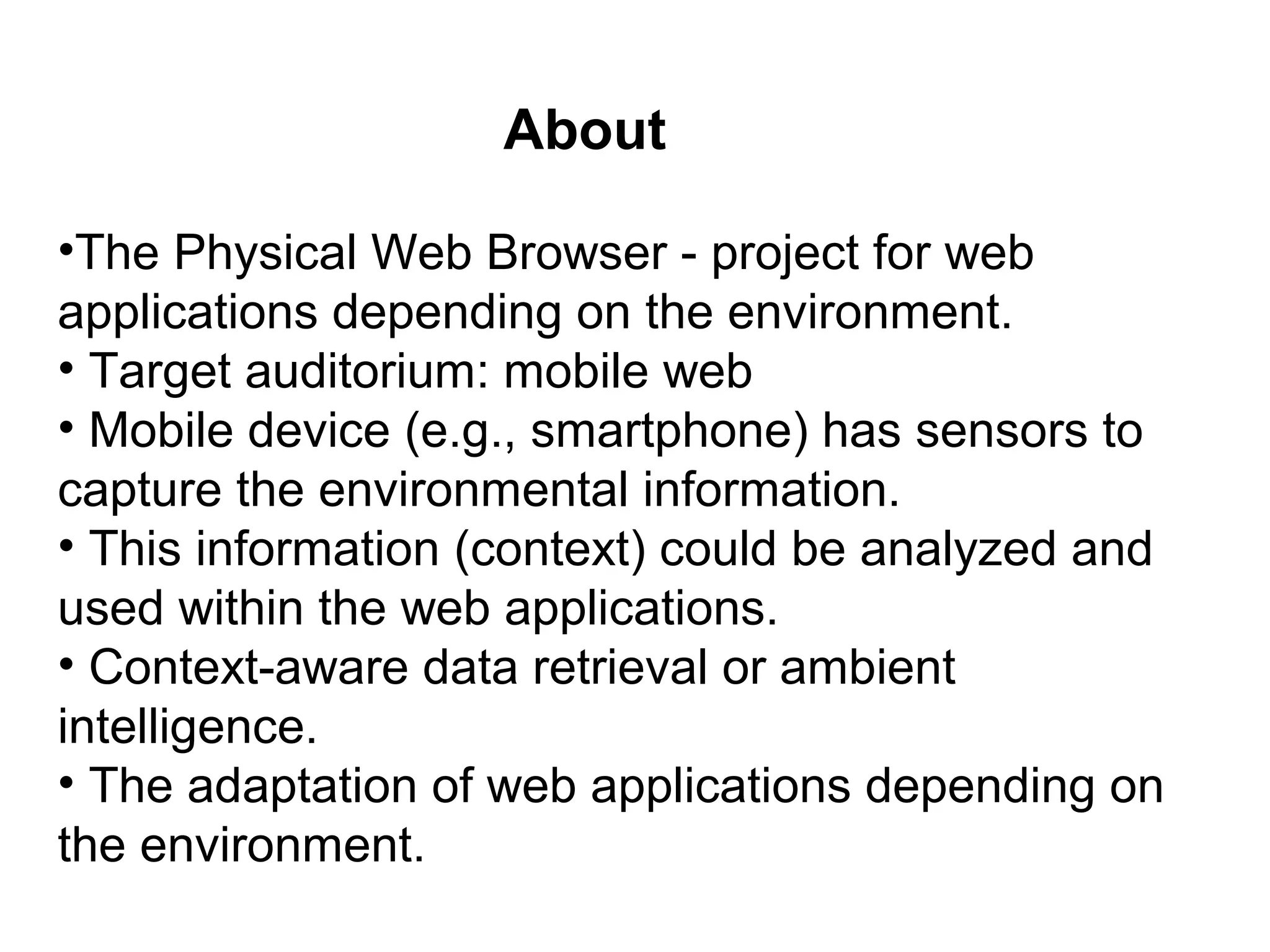 About

•The Physical Web Browser - project for web applications depending on the environment.
• Target auditorium: mobile web
• Mobile device (e.g., smartphone) has sensors to capture the environmental information.
• This information (context) could be analyzed and used within the web applications.
• Context-aware data retrieval or ambient intelligence.
• The adaptation of web applications depending on the environment.